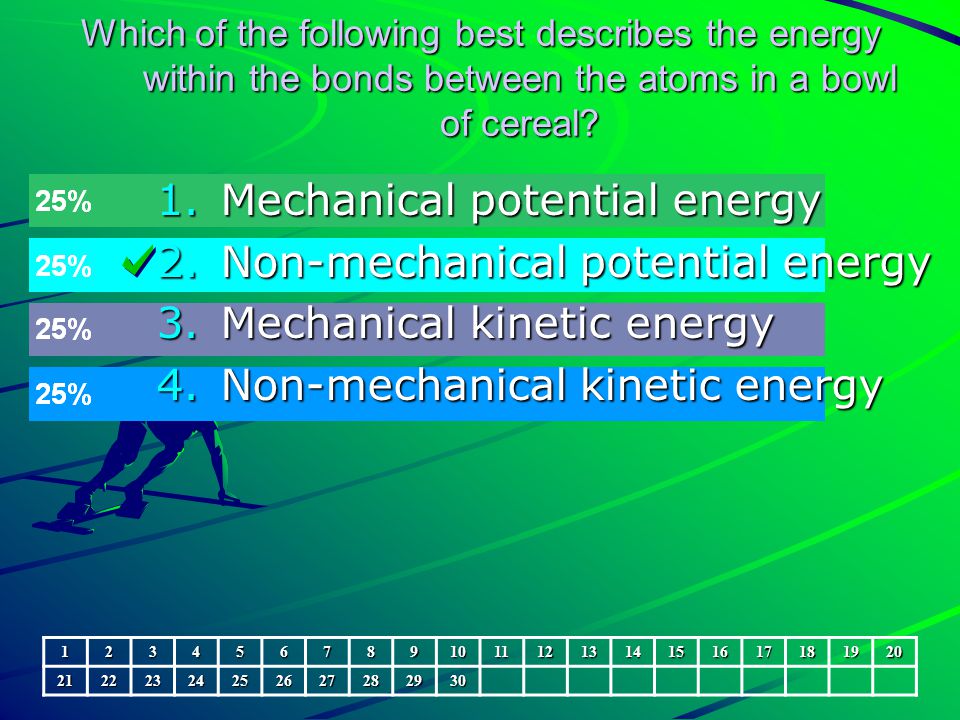 Which of the following best describes the energy within the bonds between the atoms in a bowl of cereal?

25% 1. Mechanical potential energy
25% ✓2. Non-mechanical potential energy
25% 3. Mechanical kinetic energy
25% 4. Non-mechanical kinetic energy

| 1 | 2 | 3 | 4 | 5 | 6 | 7 | 8 | 9 | 10 | 11 | 12 | 13 | 14 | 15 | 16 | 17 | 18 | 19 | 20 |
|---|---|---|---|---|---|---|---|---|---|---|---|---|---|---|---|---|---|---|---|
| 21 | 22 | 23 | 24 | 25 | 26 | 27 | 28 | 29 | 30 | | | | | | | | | | |